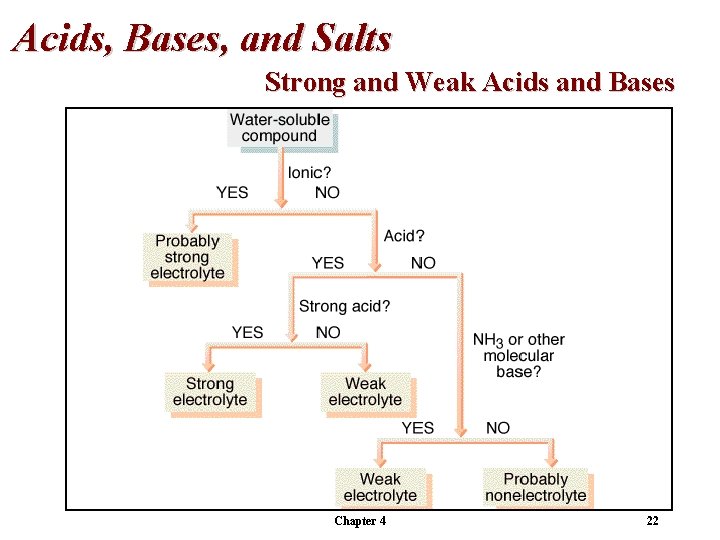 Acids, Bases, and Salts

Strong and Weak Acids and Bases

Water-soluble compound

Ionic?

YES

NO

Probably strong electrolyte

Acid?

YES

NO

Strong acid?

YES

NO

Strong electrolyte

Weak electrolyte

$NH_3$ or other molecular base?

YES

NO

Weak electrolyte

Probably nonelectrolyte

Chapter 4

22